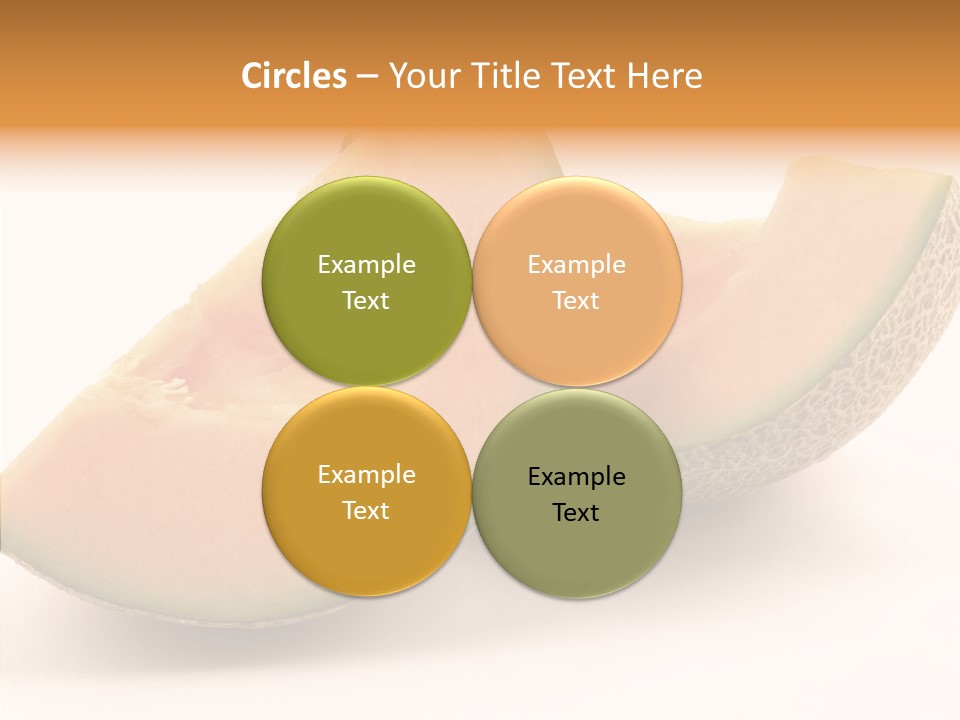 Circles – Your Title Text Here

Example Text

Example Text

Example Text

Example Text